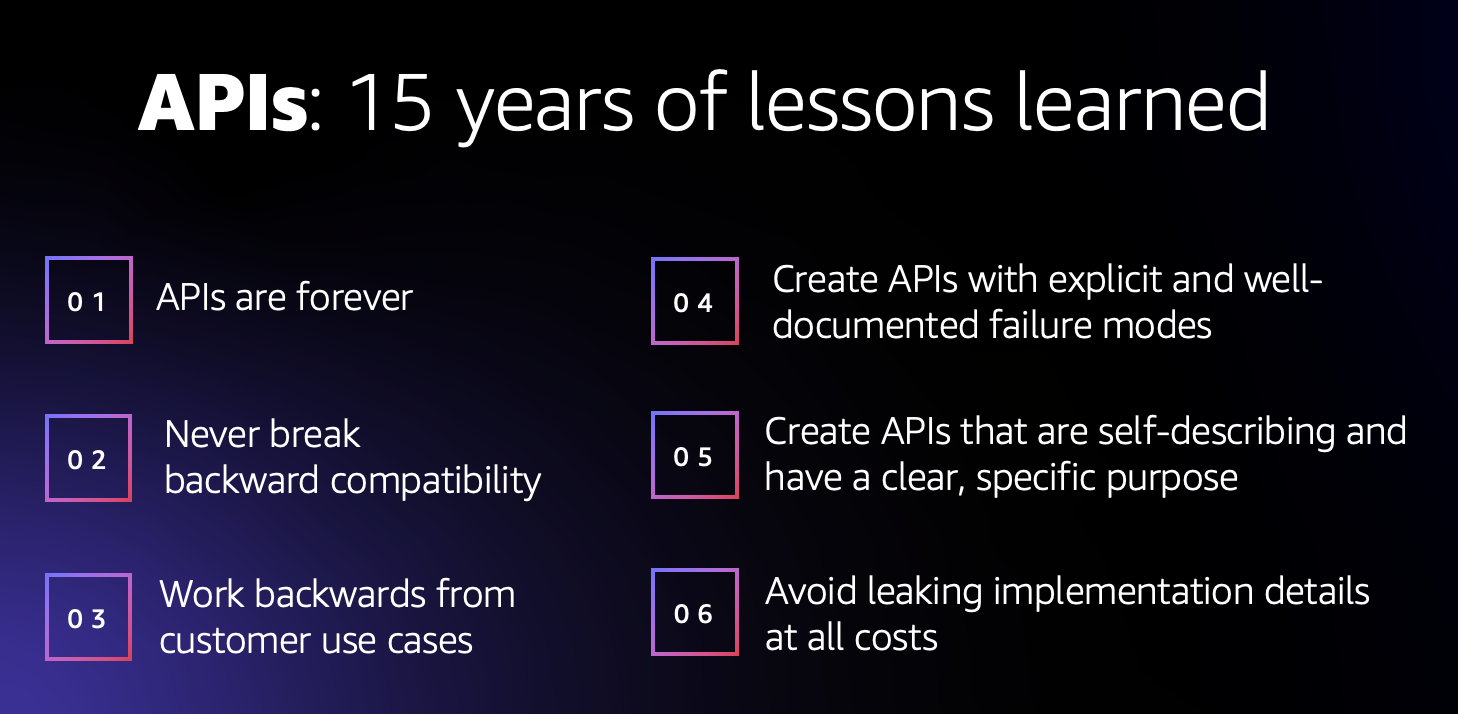 APIs: 15 years of lessons learned

01 APIs are forever

02 Never break backward compatibility

03 Work backwards from customer use cases

04 Create APIs with explicit and well-documented failure modes

05 Create APIs that are self-describing and have a clear, specific purpose

06 Avoid leaking implementation details at all costs